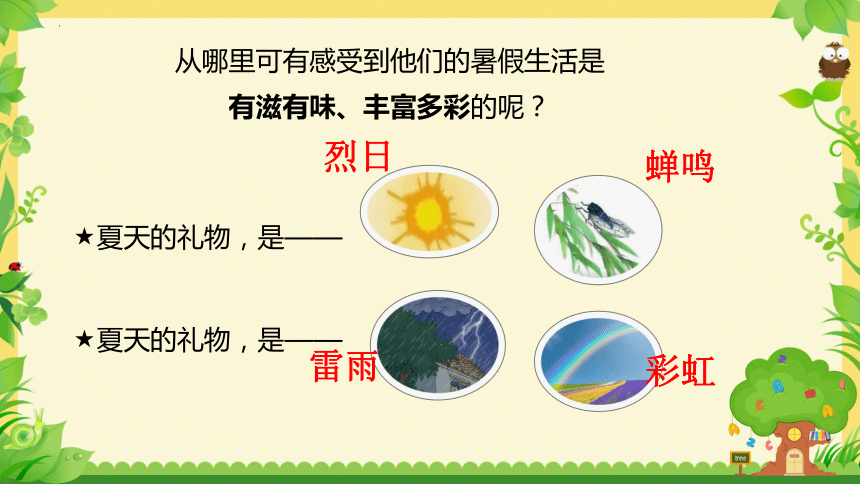 从哪里可有感受到他们的暑假生活是

有滋有味、丰富多彩的呢？

烈日

蝉鸣

★夏天的礼物，是——

★夏天的礼物，是——

雷雨

彩虹

tree